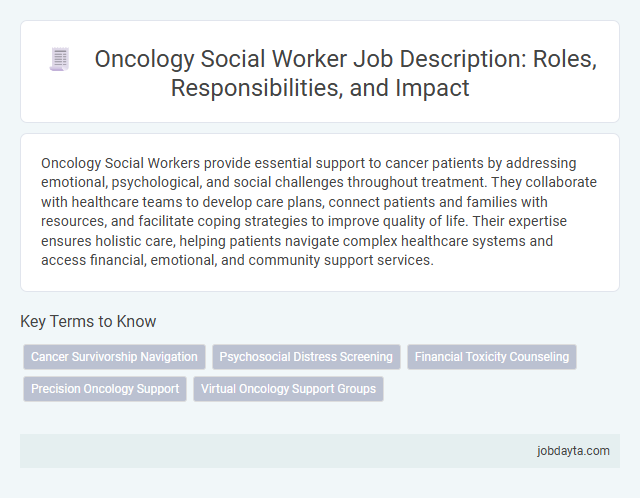 Oncology Social Worker Job Description: Roles, Responsibilities, and Impact

Oncology Social Workers provide essential support to cancer patients by addressing emotional, psychological, and social challenges throughout treatment. They collaborate with healthcare teams to develop care plans, connect patients and families with resources, and facilitate coping strategies to improve quality of life. Their expertise ensures holistic care, helping patients navigate complex healthcare systems and access financial, emotional, and community support services.

Key Terms to Know

Cancer Survivorship Navigation

Psychosocial Distress Screening

Financial Toxicity Counseling

Precision Oncology Support

Virtual Oncology Support Groups

jobdayta.com